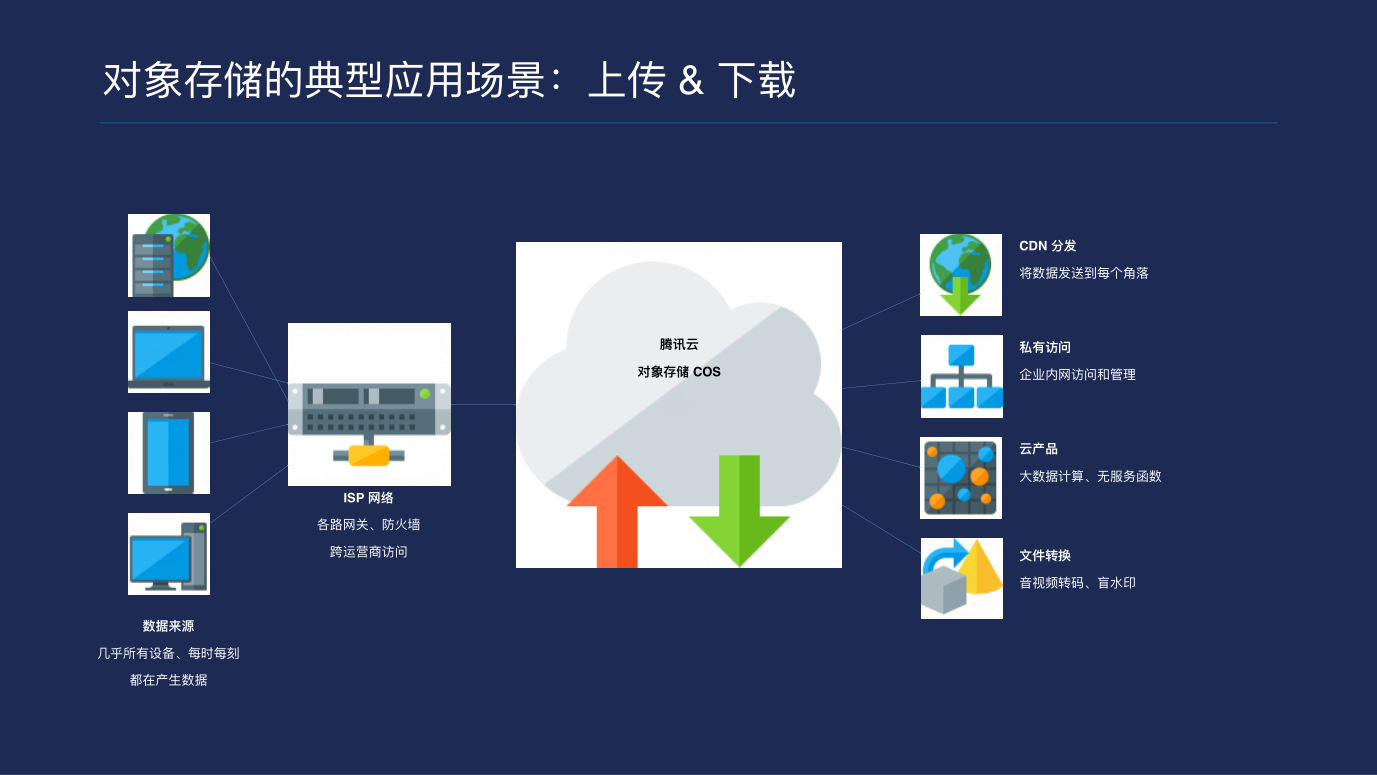 对象存储的典型应用场景：上传 & 下载

数据来源
几乎所有设备、每时每刻
都在产生数据

ISP 网络
各路网关、防火墙
跨运营商访问

腾讯云
对象存储 COS

CDN 分发
将数据发送到每个角落

私有访问
企业内网访问和管理

云产品
大数据计算、无服务函数

文件转换
音视频转码、盲水印